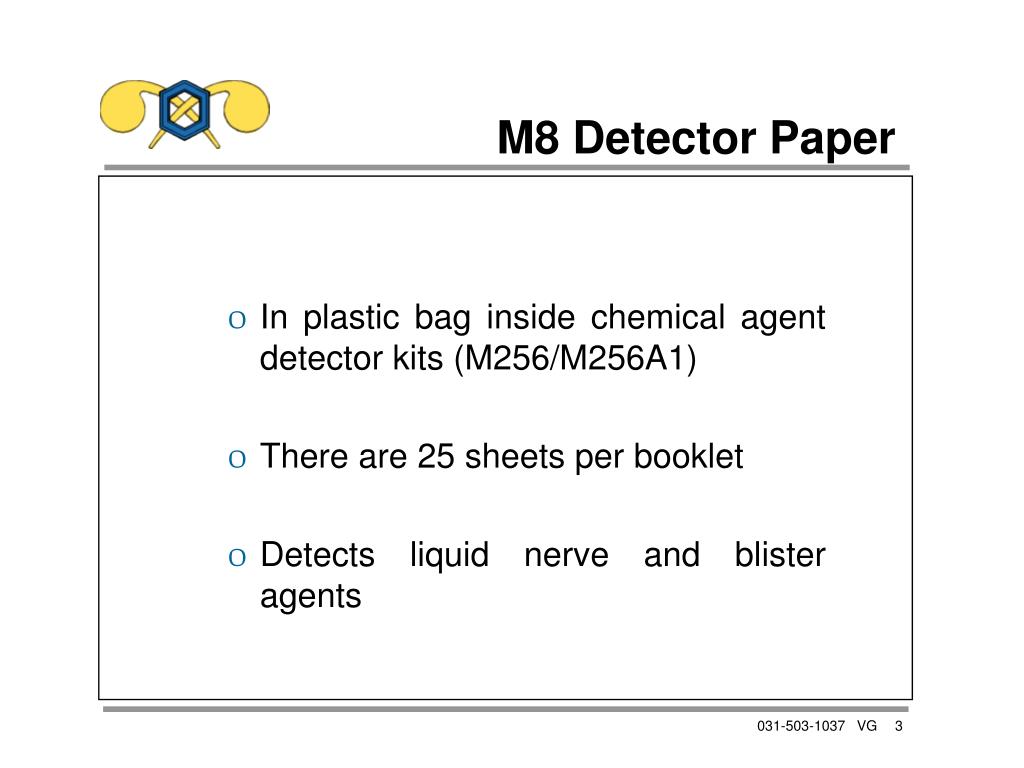 M8 Detector Paper

o In plastic bag inside chemical agent detector kits (M256/M256A1)

o There are 25 sheets per booklet

o Detects liquid nerve and blister agents

031-503-1037 VG 3